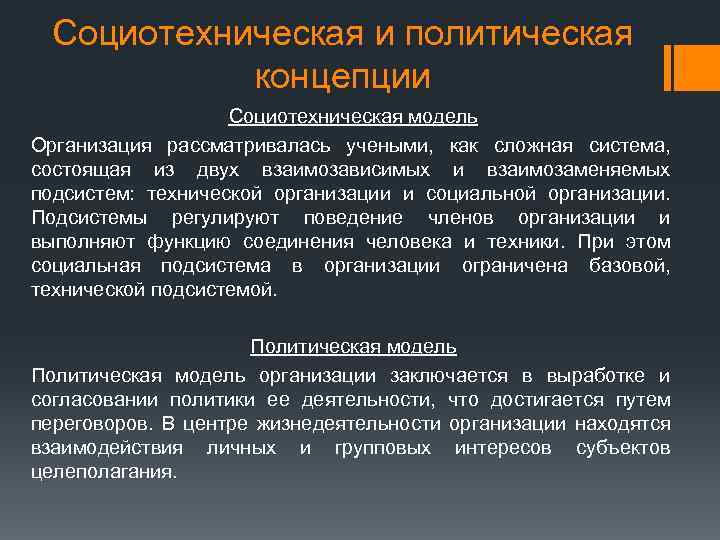 Социотехническая и политическая концепции

Социотехническая модель

Организация рассматривалась учеными, как сложная система, состоящая из двух взаимозависимых и взаимозаменяемых подсистем: технической организации и социальной организации. Подсистемы регулируют поведение членов организации и выполняют функцию соединения человека и техники. При этом социальная подсистема в организации ограничена базовой, технической подсистемой.

Политическая модель

Политическая модель организации заключается в выработке и согласовании политики ее деятельности, что достигается путем переговоров. В центре жизнедеятельности организации находятся взаимодействия личных и групповых интересов субъектов целеполагания.